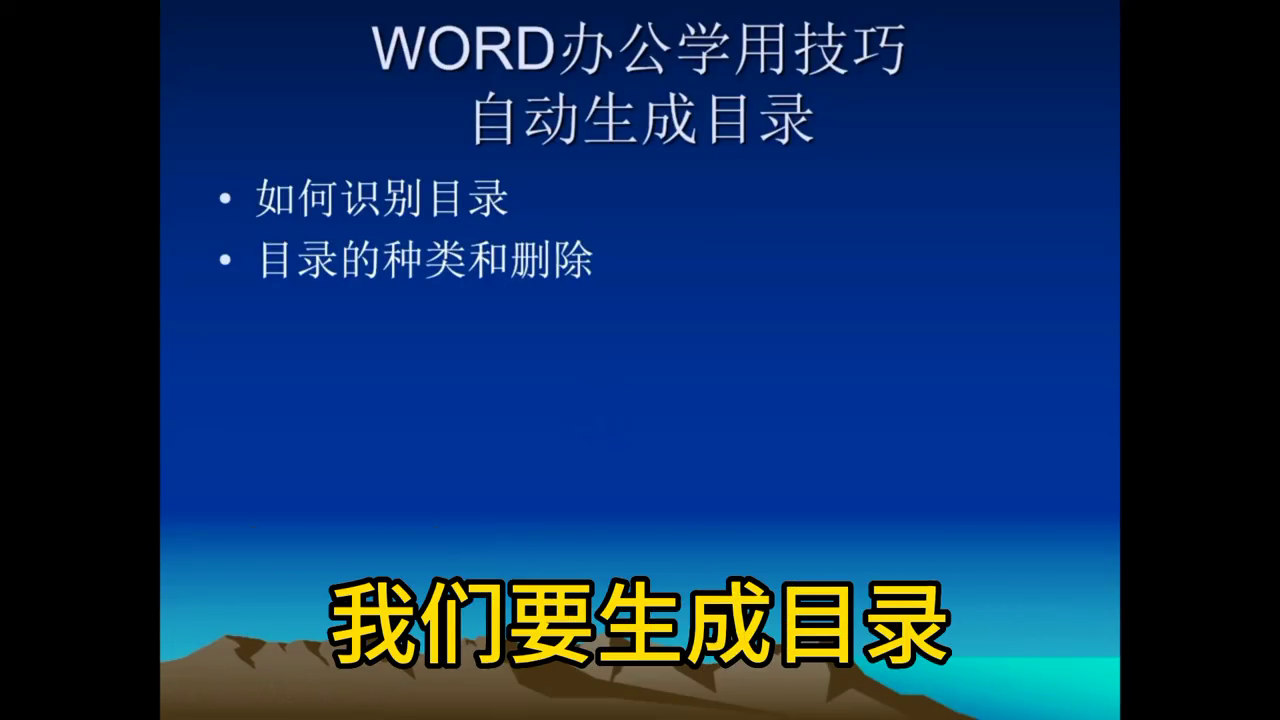 WORD办公学用技巧
自动生成目录

• 如何识别目录
• 目录的种类和删除

我们要生成目录